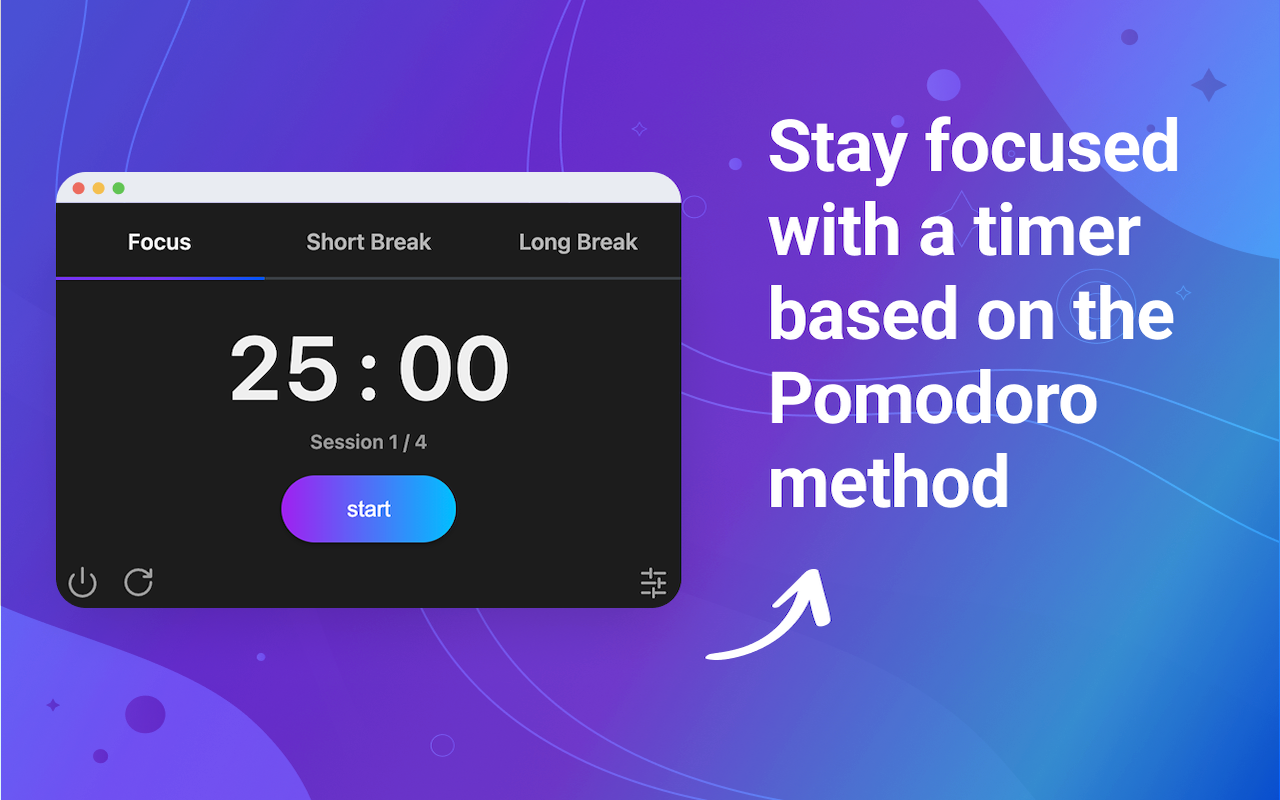 Focus
Short Break
Long Break

25 : 00

Session 1 / 4

start

Stay focused with a timer based on the Pomodoro method